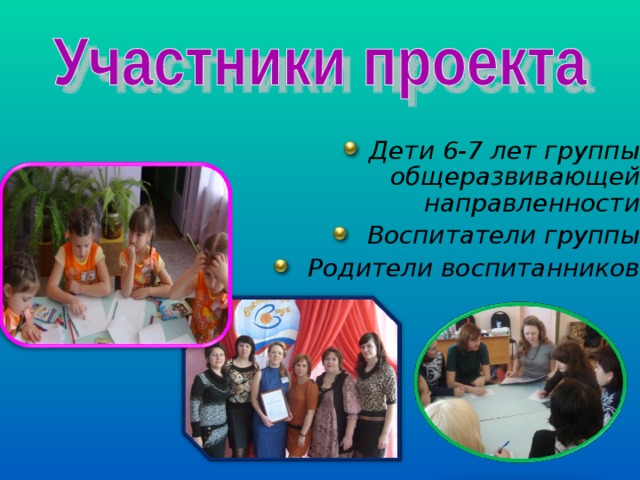 Участники проекта

Дети 6-7 лет группы общеразвивающей направленности

Воспитатели группы

Родители воспитанников